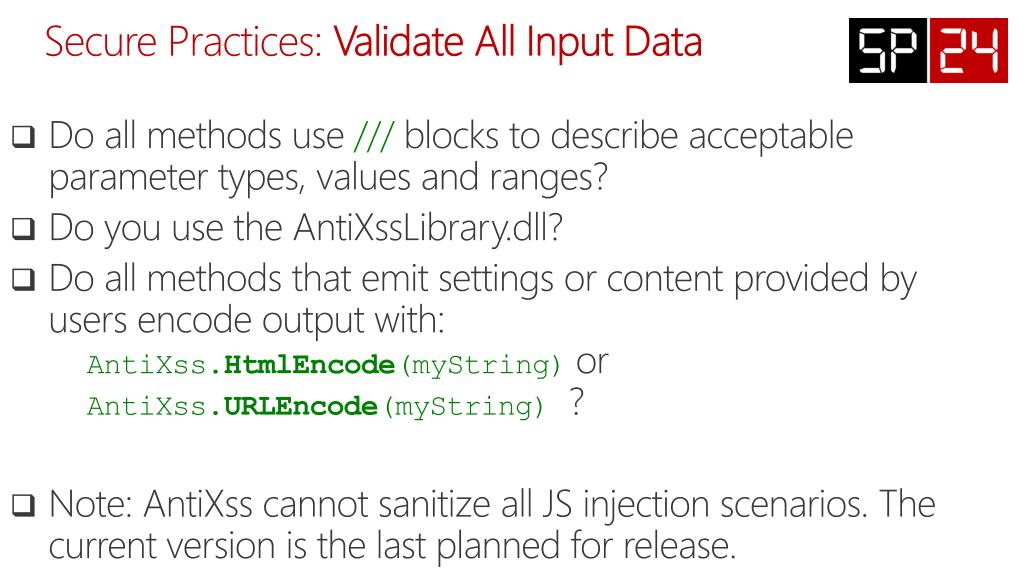 Secure Practices: Validate All Input Data

SP 24

❑ Do all methods use /// blocks to describe acceptable parameter types, values and ranges?

❑ Do you use the AntiXssLibrary.dll?

❑ Do all methods that emit settings or content provided by users encode output with:

AntiXss.HtmlEncode(myString) or
AntiXss.URLEncode(myString) ?

❑ Note: AntiXss cannot sanitize all JS injection scenarios. The current version is the last planned for release.